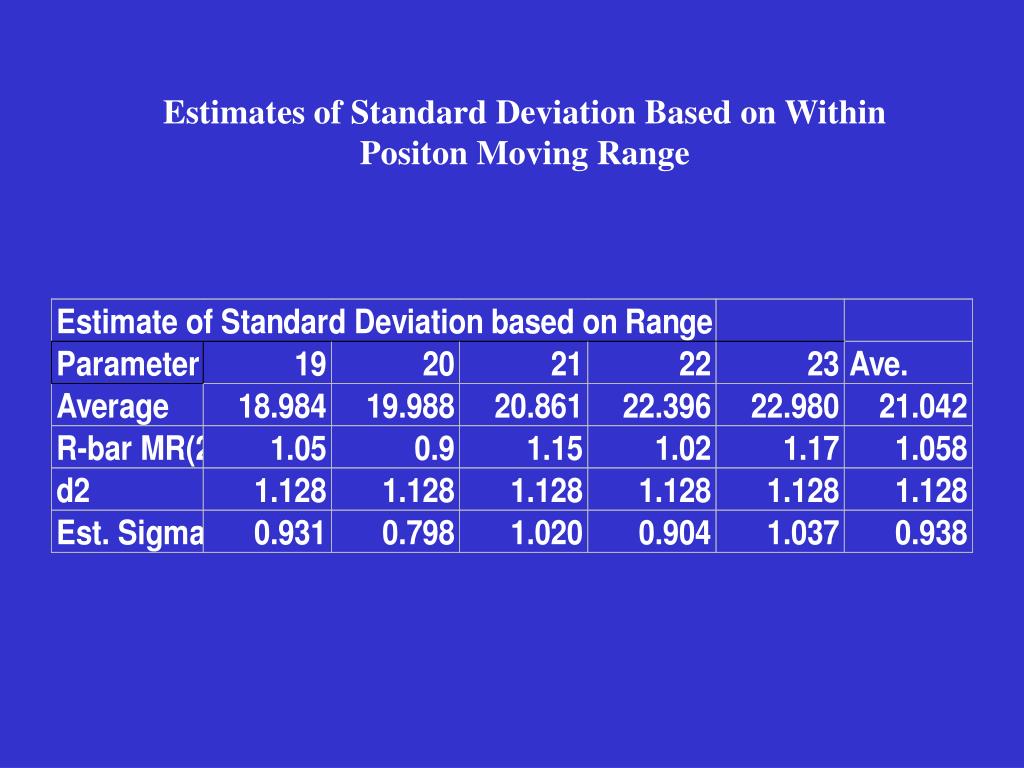 Estimates of Standard Deviation Based on Within Positon Moving Range

| Estimate of Standard Deviation based on Range | | | | | | |
|---|---|---|---|---|---|---|
| Parameter | 19 | 20 | 21 | 22 | 23 | Ave. |
| Average | 18.984 | 19.988 | 20.861 | 22.396 | 22.980 | 21.042 |
| R-bar MR(2 | 1.05 | 0.9 | 1.15 | 1.02 | 1.17 | 1.058 |
| d2 | 1.128 | 1.128 | 1.128 | 1.128 | 1.128 | 1.128 |
| Est. Sigma | 0.931 | 0.798 | 1.020 | 0.904 | 1.037 | 0.938 |